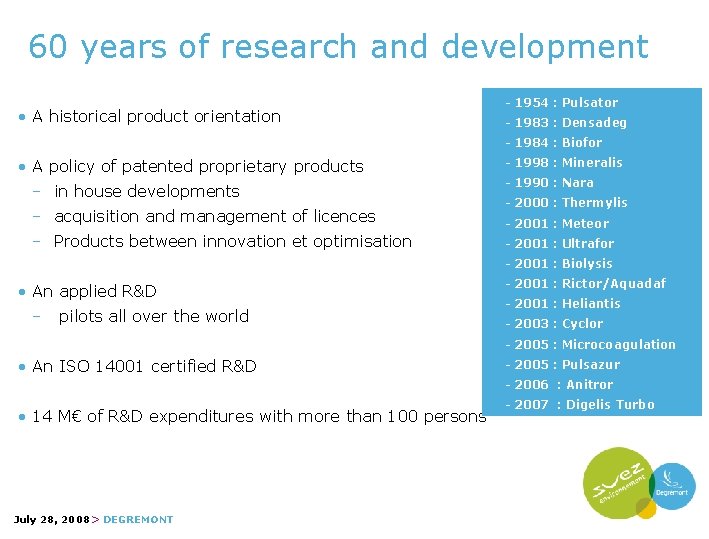 60 years of research and development

• A historical product orientation

• A policy of patented proprietary products
– in house developments
– acquisition and management of licences
– Products between innovation et optimisation

• An applied R&D
– pilots all over the world

• An ISO 14001 certified R&D

• 14 M€ of R&D expenditures with more than 100 persons

- 1954 : Pulsator
- 1983 : Densadeg
- 1984 : Biofor
- 1998 : Mineralis
- 1990 : Nara
- 2000 : Thermylis
- 2001 : Meteor
- 2001 : Ultrafor
- 2001 : Biolysis
- 2001 : Rictor/Aquadaf
- 2001 : Heliantis
- 2003 : Cyclor
- 2005 : Microcoagulation
- 2005 : Pulsazur
- 2006 : Anitror
- 2007 : Digelis Turbo

suez environnement

Degremont

July 28, 2008 > DEGREMONT